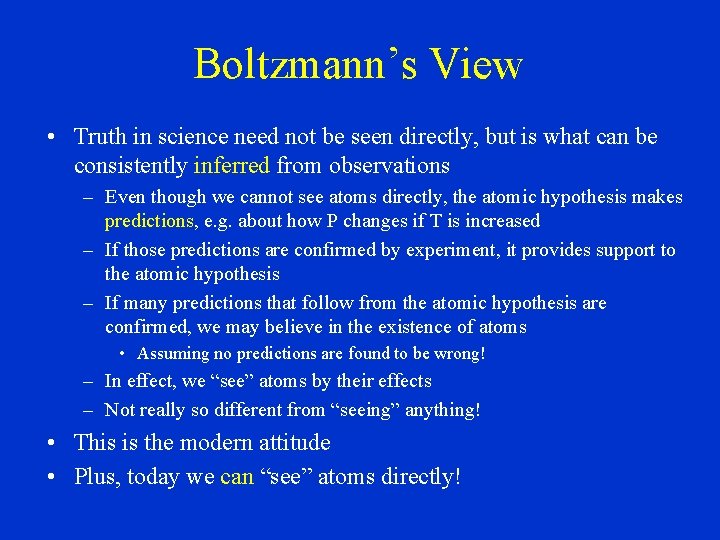 Boltzmann’s View

• Truth in science need not be seen directly, but is what can be consistently inferred from observations
– Even though we cannot see atoms directly, the atomic hypothesis makes predictions, e.g. about how P changes if T is increased
– If those predictions are confirmed by experiment, it provides support to the atomic hypothesis
– If many predictions that follow from the atomic hypothesis are confirmed, we may believe in the existence of atoms
• Assuming no predictions are found to be wrong!
– In effect, we “see” atoms by their effects
– Not really so different from “seeing” anything!
• This is the modern attitude
• Plus, today we can “see” atoms directly!